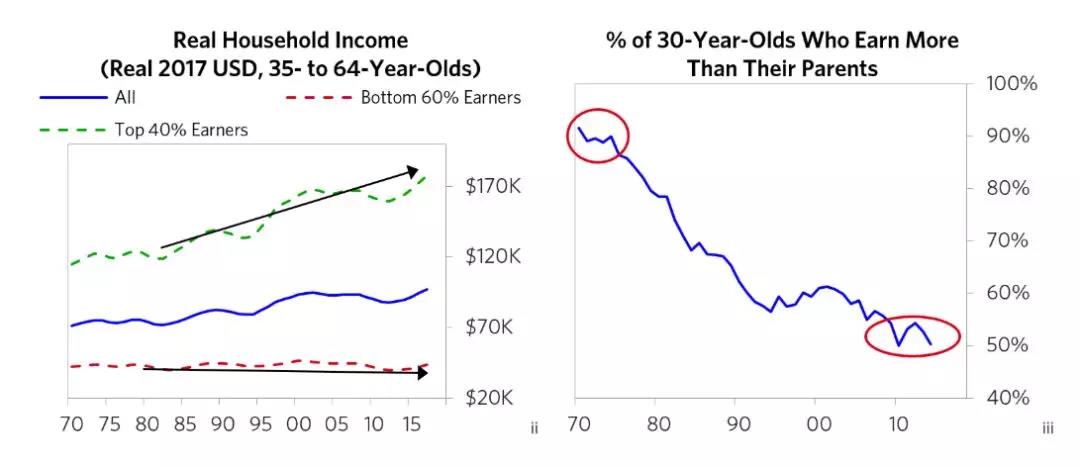 Real Household Income
(Real 2017 USD, 35- to 64-Year-Olds)

All
Bottom 60% Earners
Top 40% Earners

$170K
$120K
$70K
$20K

70 75 80 85 90 95 00 05 10 15

ii

% of 30-Year-Olds Who Earn More Than Their Parents

100%
90%
80%
70%
60%
50%
40%

70 80 90 00 10

iii